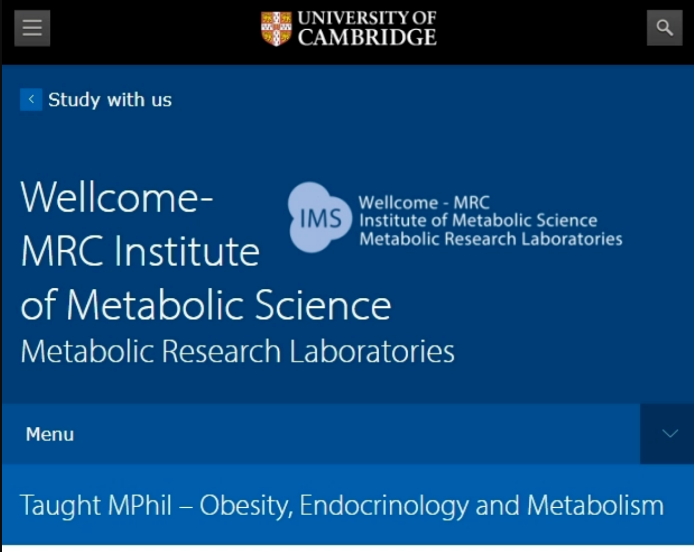 UNIVERSITY OF CAMBRIDGE

Study with us

Wellcome-MRC Institute of Metabolic Science
Metabolic Research Laboratories

IMS
Wellcome - MRC
Institute of Metabolic Science
Metabolic Research Laboratories

Menu

Taught MPhil – Obesity, Endocrinology and Metabolism